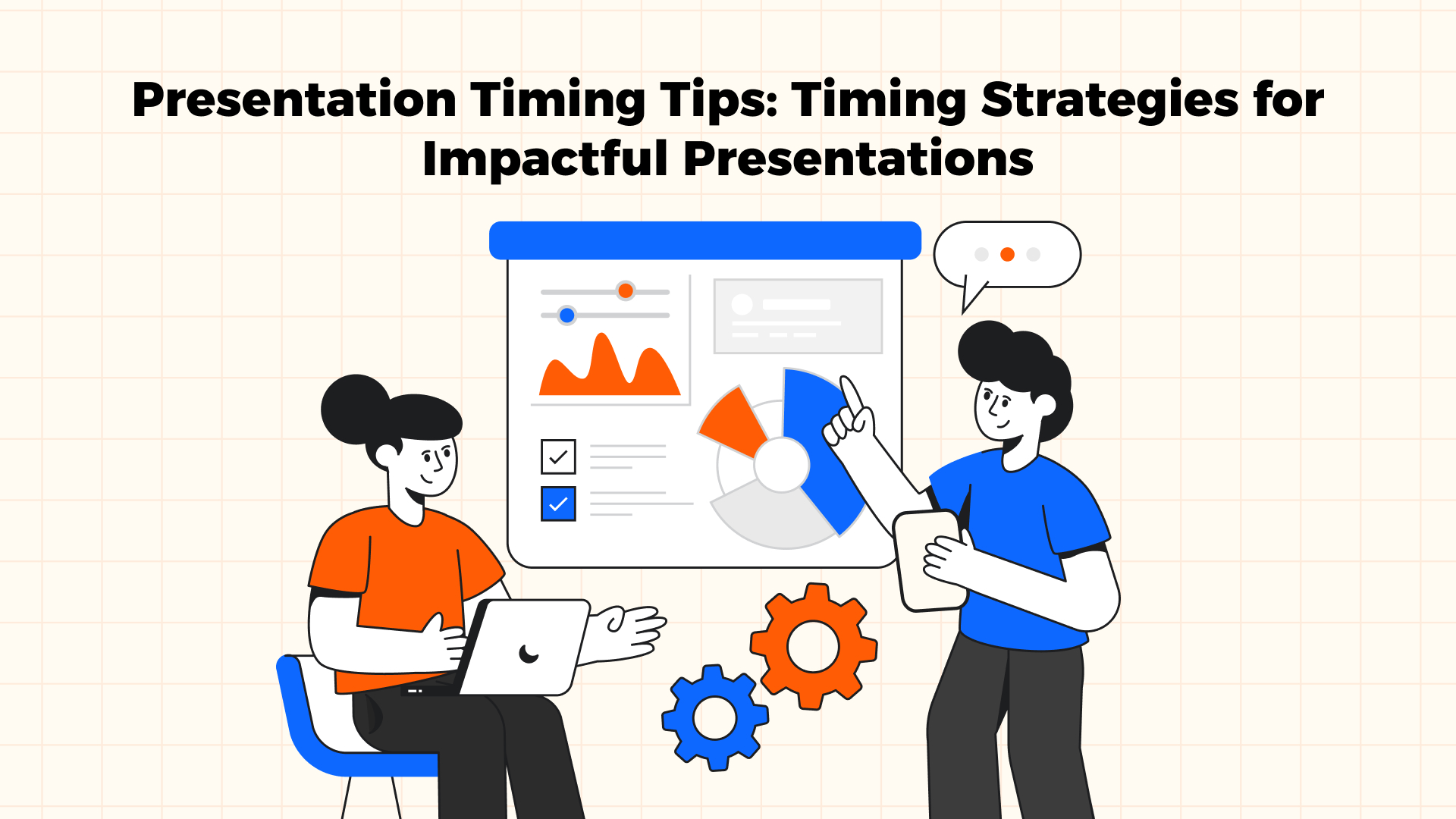 Presentation Timing Tips: Timing Strategies for Impactful Presentations